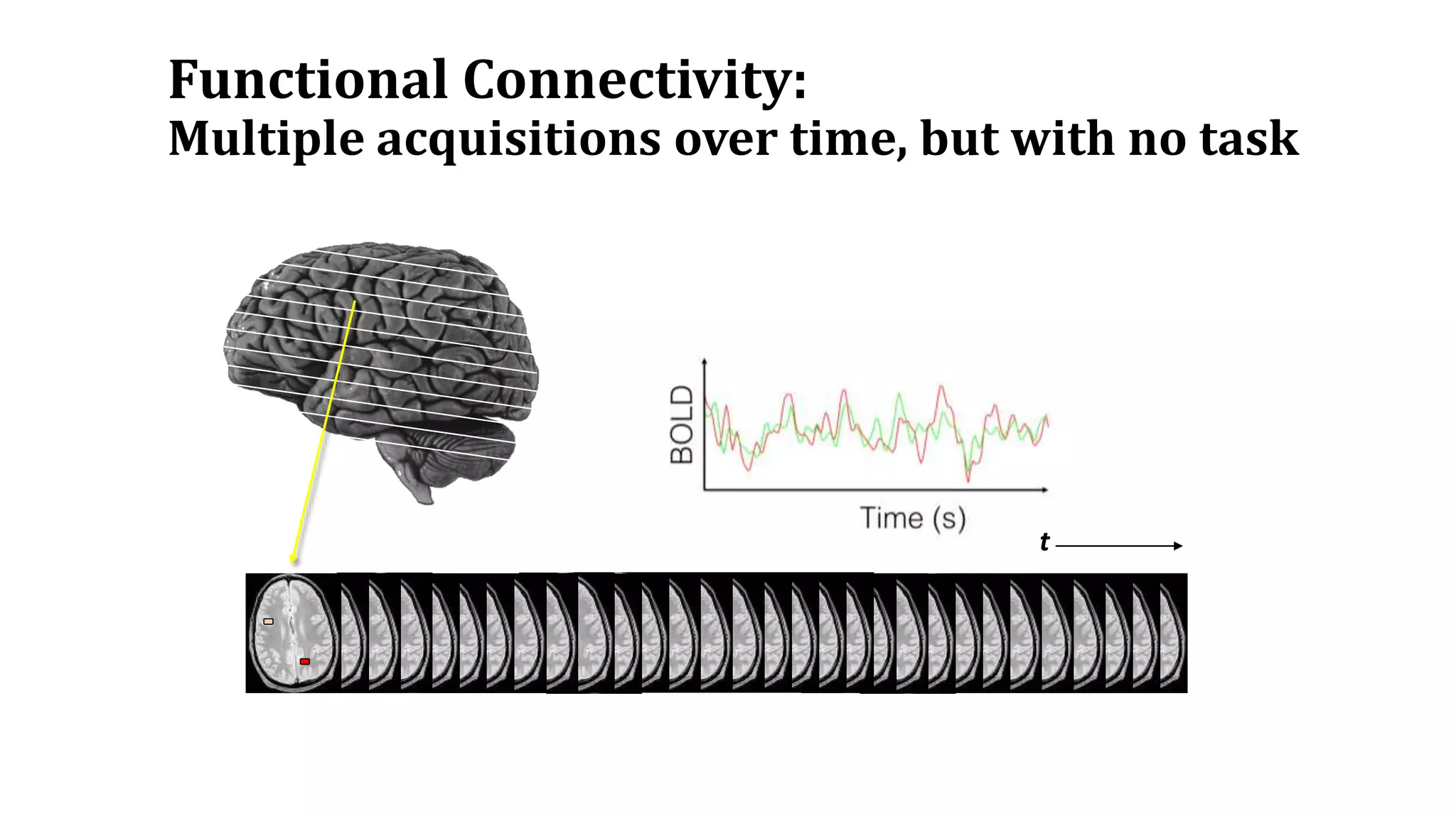 Functional Connectivity:
Multiple acquisitions over time, but with no task

BOLD

Time (s)

t